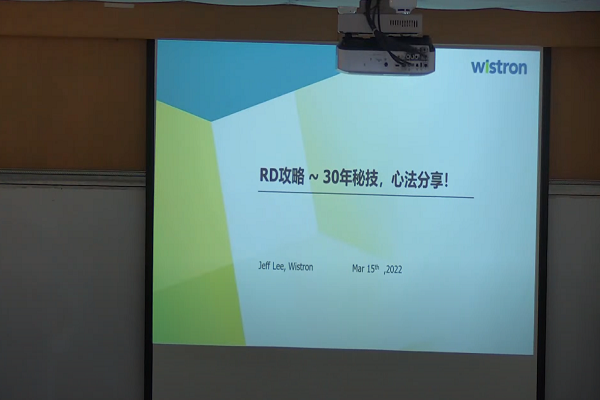 wistron

RD攻略 ~ 30年秘技，心法分享!

Jeff Lee, Wistron

Mar 15th ,2022